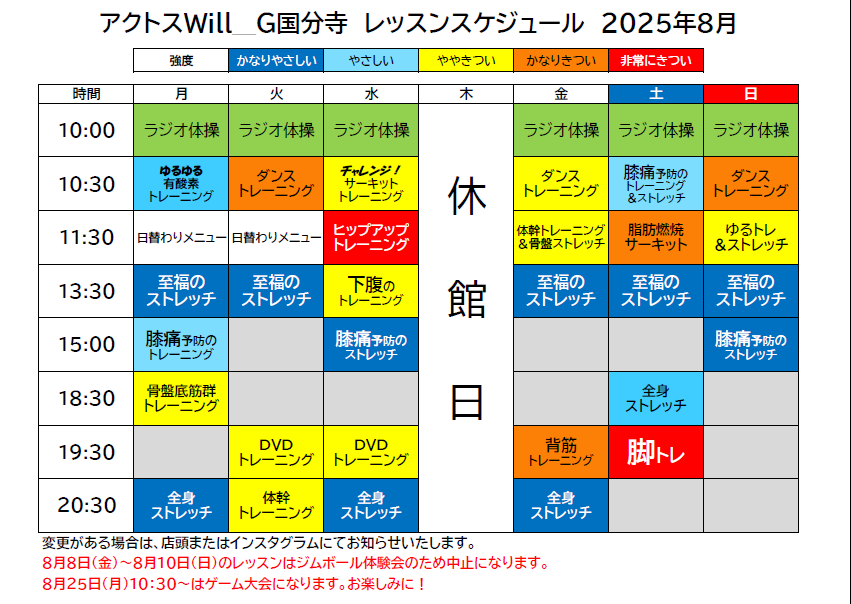 アクトスWill_G国分寺 レッスンスケジュール 2025年8月

| 強度 | かなりやさしい | やさしい | ややきつい | かなりきつい | 非常にきつい |
|---|---|---|---|---|---|

| 時間 | 月 | 火 | 水 | 木 | 金 | 土 | 日 |
|---|---|---|---|---|---|---|---|
| 10:00 | ラジオ体操 | ラジオ体操 | ラジオ体操 | 休館日 | ラジオ体操 | ラジオ体操 | ラジオ体操 |
| 10:30 | ゆるゆる 有酸素 トレーニング | ダンス トレーニング | チャレンジ! サーキット トレーニング | | ダンス トレーニング | 膝痛予防の トレーニング &ストレッチ | ダンス トレーニング |
| 11:30 | 日替わりメニュー | 日替わりメニュー | ヒップアップ トレーニング | | 体幹トレーニング &骨盤ストレッチ | 脂肪燃焼 サーキット | ゆるトレ &ストレッチ |
| 13:30 | 至福の ストレッチ | 至福の ストレッチ | 下腹の トレーニング | | 至福の ストレッチ | 至福の ストレッチ | 至福の ストレッチ |
| 15:00 | 膝痛予防の トレーニング | | 膝痛予防の ストレッチ | | | | 膝痛予防の ストレッチ |
| 18:30 | 骨盤底筋群 トレーニング | | | | | 全身 ストレッチ | |
| 19:30 | | DVD トレーニング | DVD トレーニング | | 背筋 トレーニング | 脚トレ | |
| 20:30 | 全身 ストレッチ | 体幹 トレーニング | 全身 ストレッチ | | 全身 ストレッチ | | |

変更がある場合は、店頭またはインスタグラムにてお知らせいたします。
8月8日(金)～8月10日(日)のレッスンはジムボール体験会のため中止になります。
8月25日(月)10:30～はゲーム大会になります。お楽しみに！